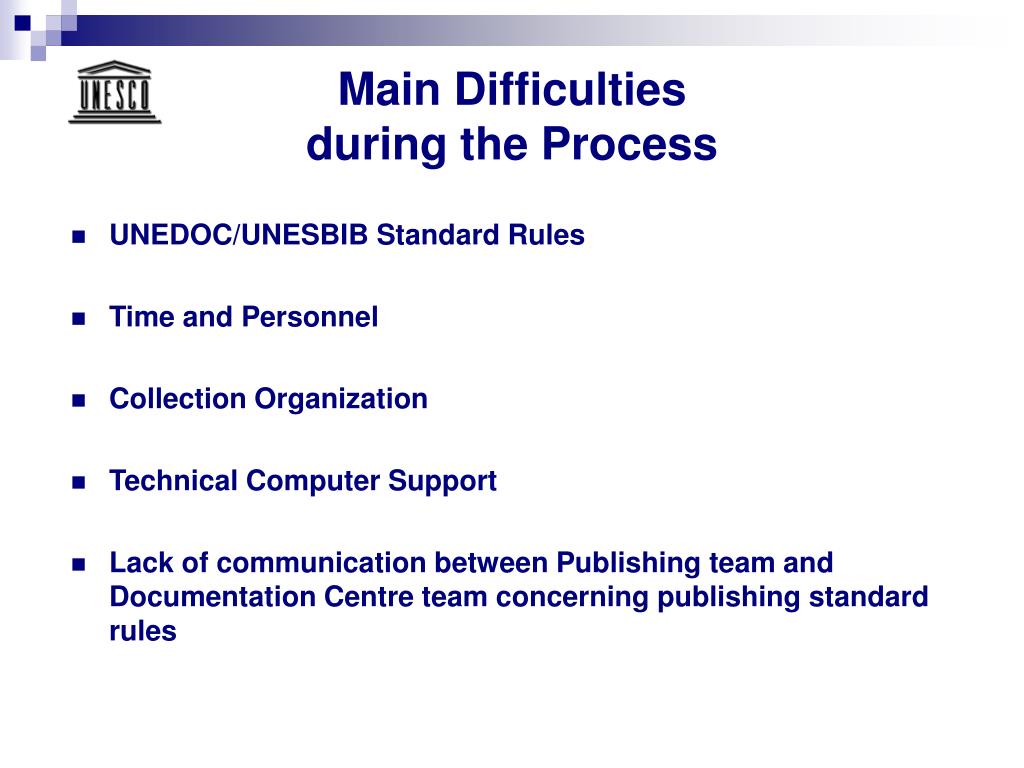 UNESCO

Main Difficulties
during the Process

- UNEDOC/UNESBIB Standard Rules
- Time and Personnel
- Collection Organization
- Technical Computer Support
- Lack of communication between Publishing team and Documentation Centre team concerning publishing standard rules